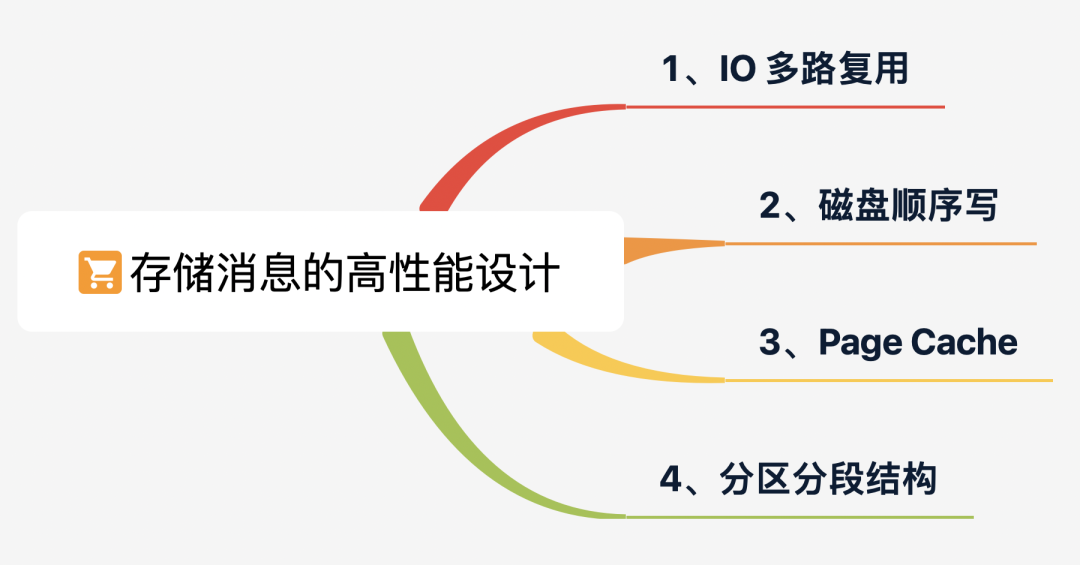 存储消息的高性能设计

1、IO 多路复用

2、磁盘顺序写

3、Page Cache

4、分区分段结构